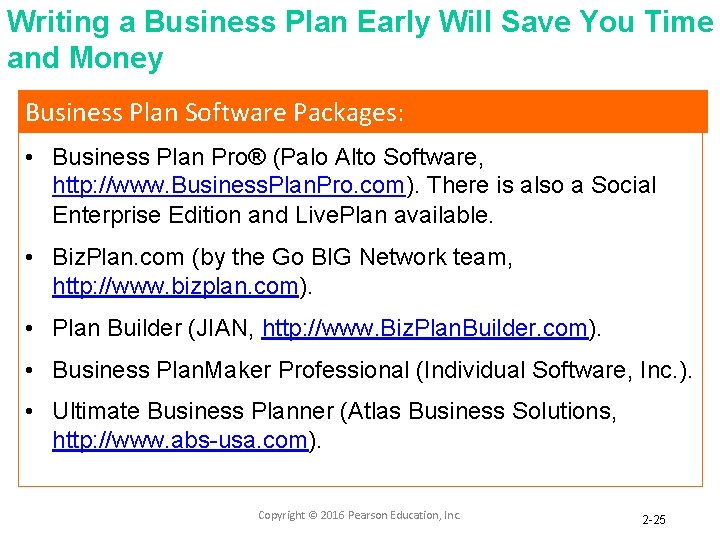 Writing a Business Plan Early Will Save You Time and Money

Business Plan Software Packages:

• Business Plan Pro® (Palo Alto Software, http://www.BusinessPlanPro.com). There is also a Social Enterprise Edition and LivePlan available.

• BizPlan.com (by the Go BIG Network team, http://www.bizplan.com).

• Plan Builder (JIAN, http://www.BizPlanBuilder.com).

• Business PlanMaker Professional (Individual Software, Inc.).

• Ultimate Business Planner (Atlas Business Solutions, http://www.abs-usa.com).

Copyright © 2016 Pearson Education, Inc.

2-25